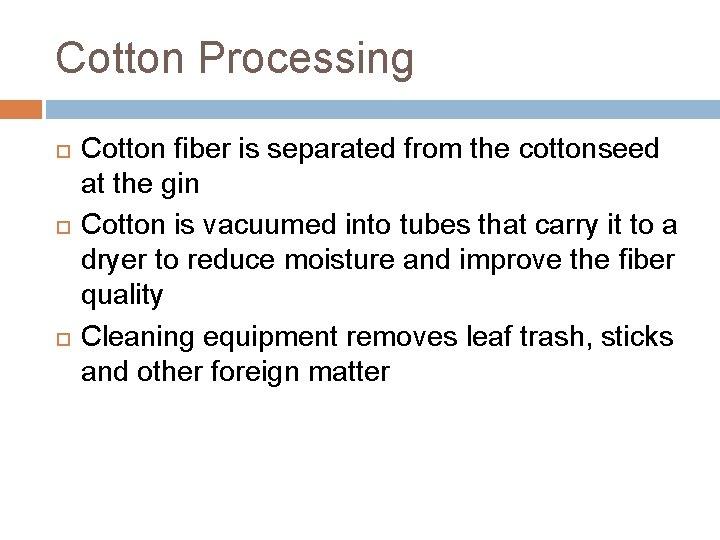 Cotton Processing

Cotton fiber is separated from the cottonseed at the gin

Cotton is vacuumed into tubes that carry it to a dryer to reduce moisture and improve the fiber quality

Cleaning equipment removes leaf trash, sticks and other foreign matter